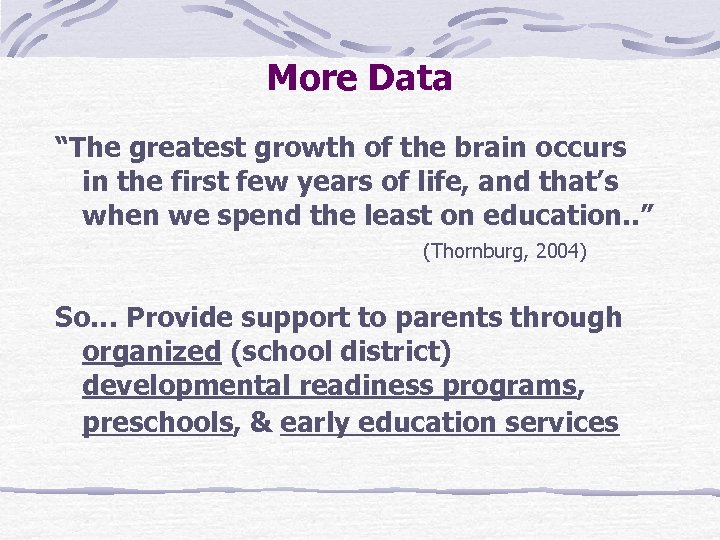 More Data

“The greatest growth of the brain occurs in the first few years of life, and that’s when we spend the least on education..”

(Thornburg, 2004)

So… Provide support to parents through organized (school district) developmental readiness programs, preschools, & early education services